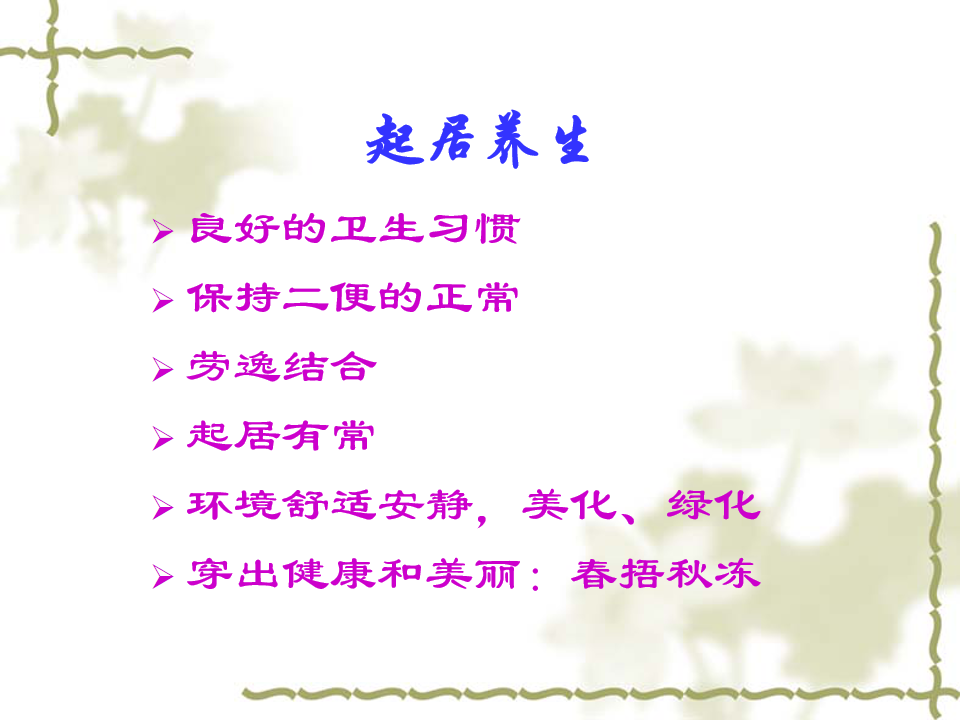 起居养生

➢ 良好的卫生习惯
➢ 保持二便的正常
➢ 劳逸结合
➢ 起居有常
➢ 环境舒适安静，美化、绿化
➢ 穿出健康和美丽：春捂秋冻